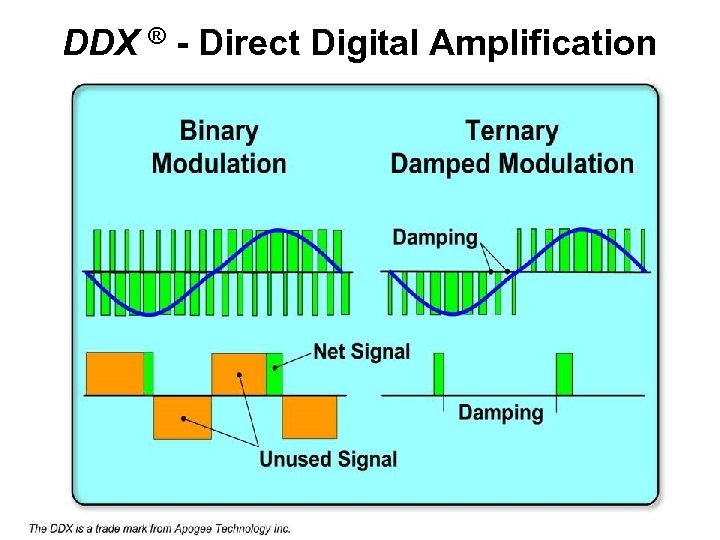 DDX ® - Direct Digital Amplification

Binary Modulation

Ternary Damped Modulation

Damping

Net Signal

Damping

Unused Signal

The DDX is a trade mark from Apogee Technology inc.